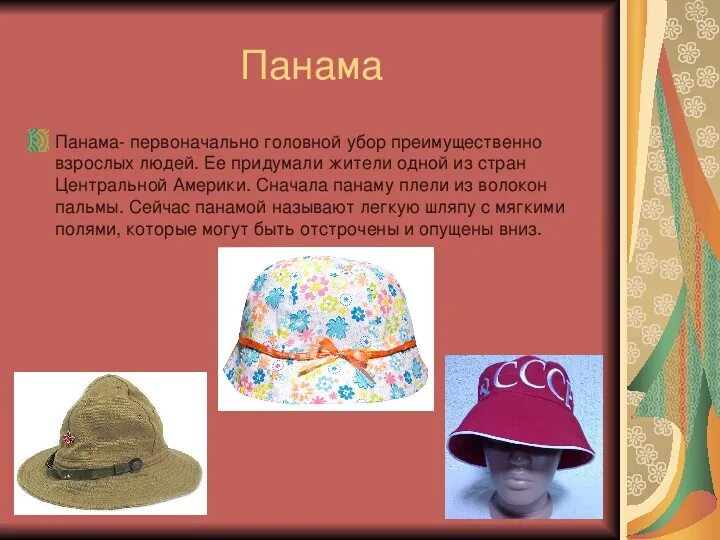 Панама

Панама- первоначально головной убор преимущественно взрослых людей. Ее придумали жители одной из стран Центральной Америки. Сначала панаму плели из волокон пальмы. Сейчас панамой называют легкую шляпу с мягкими полями, которые могут быть отстрочены и опущены вниз.

СССР